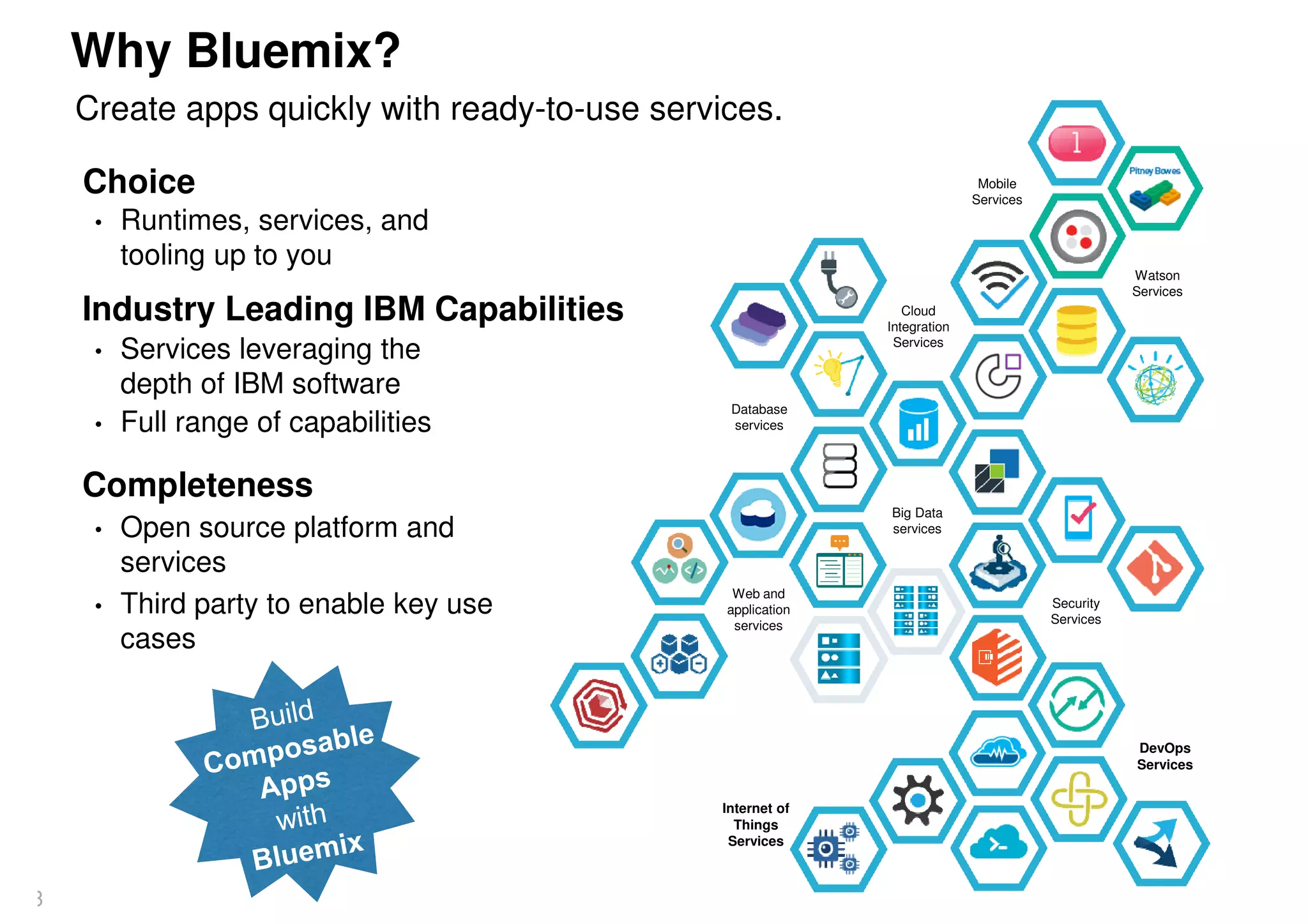 Why Bluemix?

Create apps quickly with ready-to-use services.

Choice

• Runtimes, services, and tooling up to you

Industry Leading IBM Capabilities

• Services leveraging the depth of IBM software
• Full range of capabilities

Completeness

• Open source platform and services
• Third party to enable key use cases

Build Composable Apps with Bluemix

1

Pitney Bowes

Mobile Services

Watson Services

Cloud Integration Services

Database services

Big Data services

Web and application services

Security Services

DevOps Services

Internet of Things Services

3